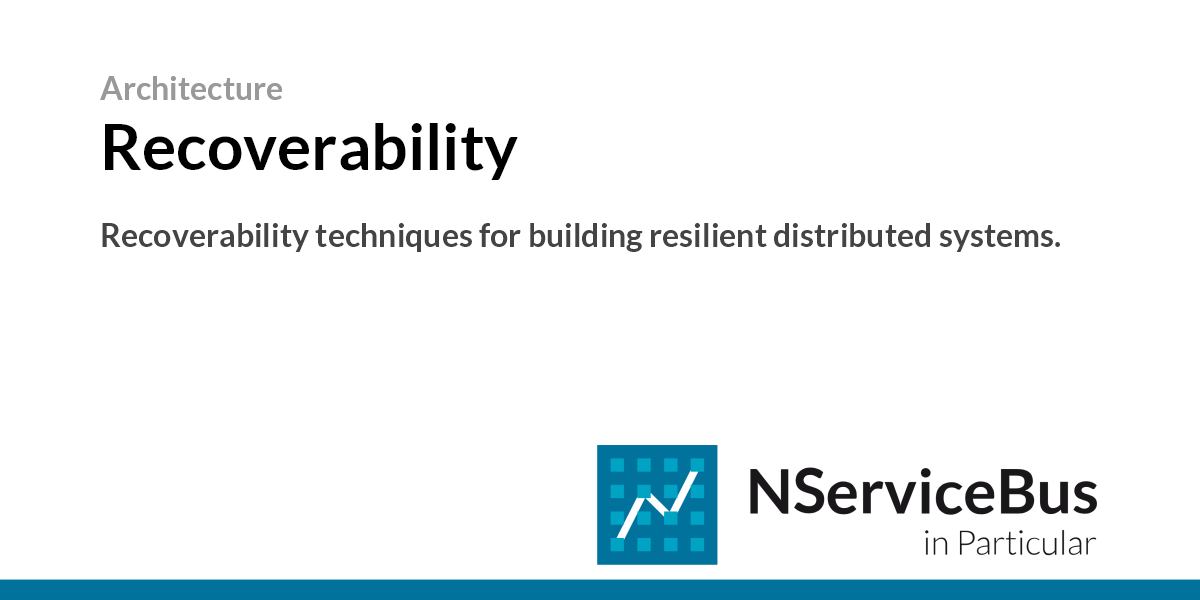 Architecture

Recoverability

Recoverability techniques for building resilient distributed systems.

NServiceBus
in Particular